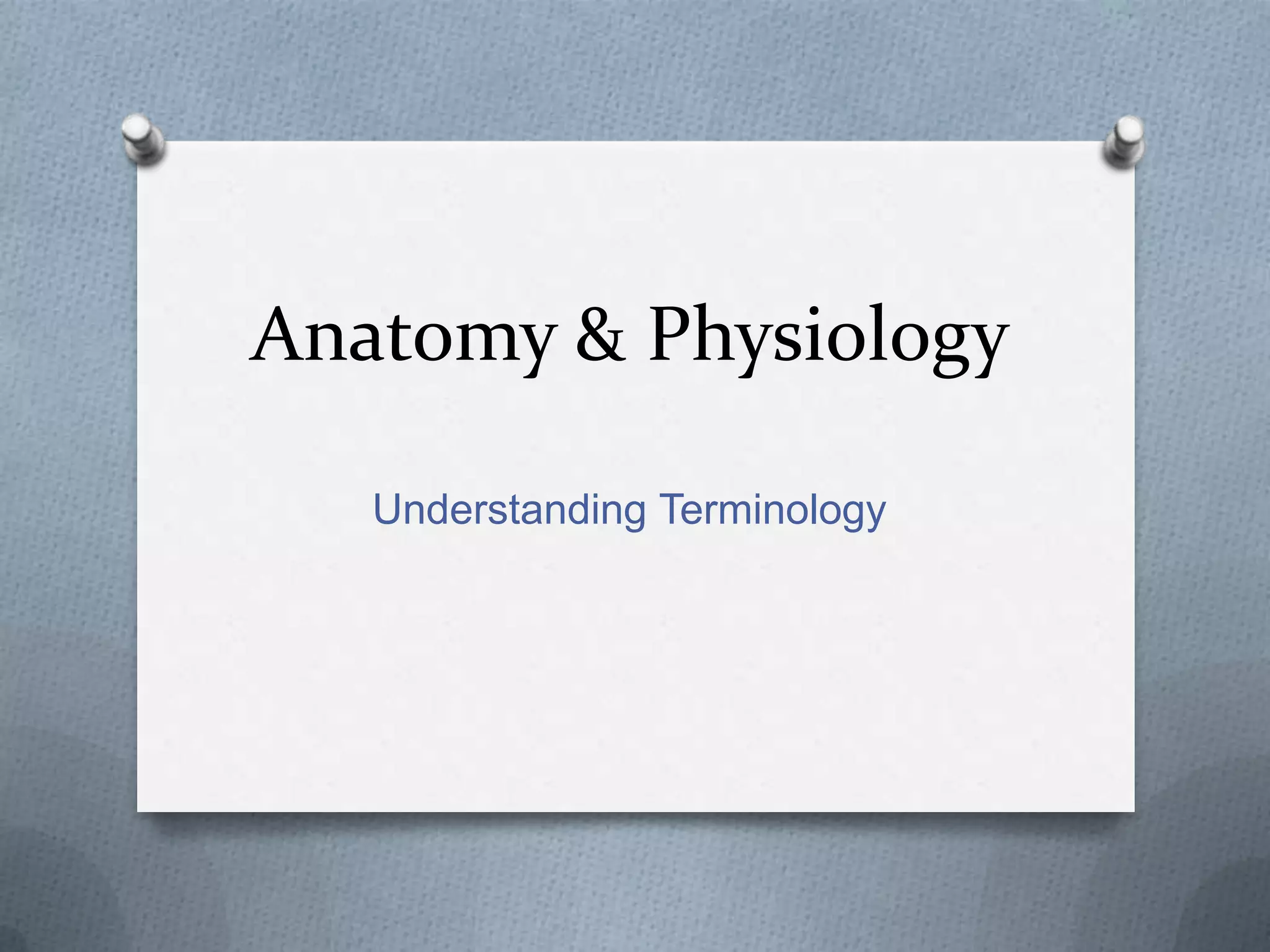 Anatomy & Physiology

Understanding Terminology